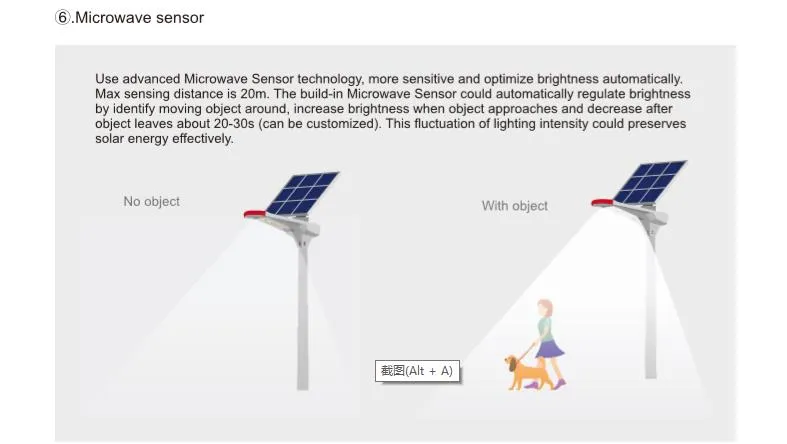 ⑥.Microwave sensor

Use advanced Microwave Sensor technology, more sensitive and optimize brightness automatically. Max sensing distance is 20m. The build-in Microwave Sensor could automatically regulate brightness by identify moving object around, increase brightness when object approaches and decrease after object leaves about 20-30s (can be customized). This fluctuation of lighting intensity could preserves solar energy effectively.

No object

With object

截图(Alt + A)